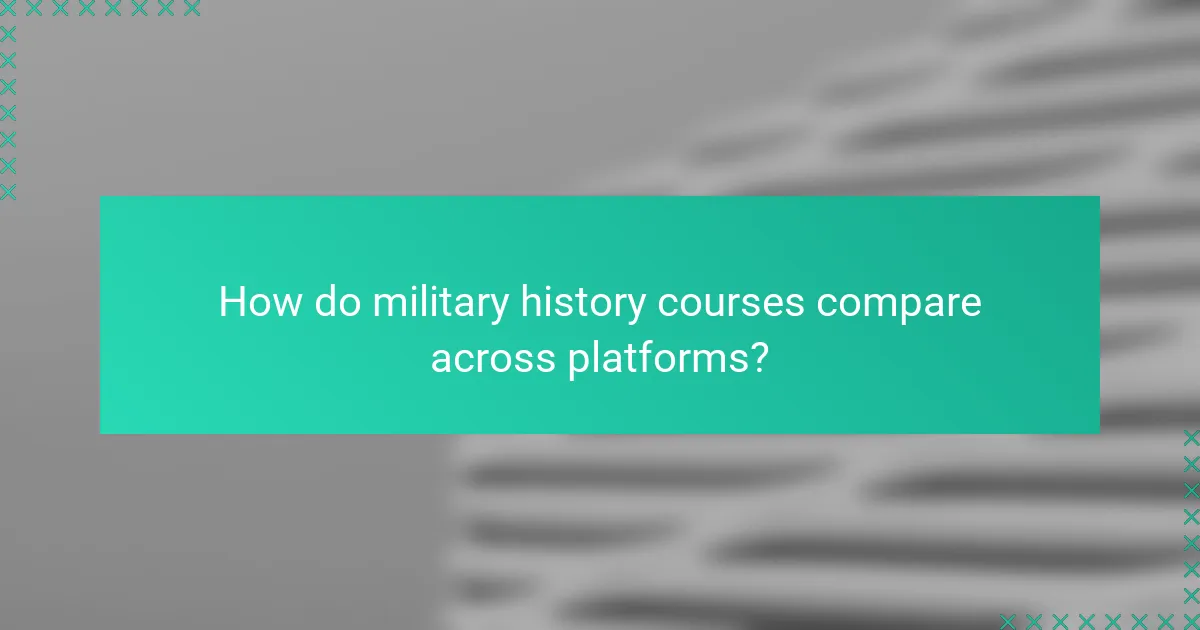 How do military history courses compare across platforms?